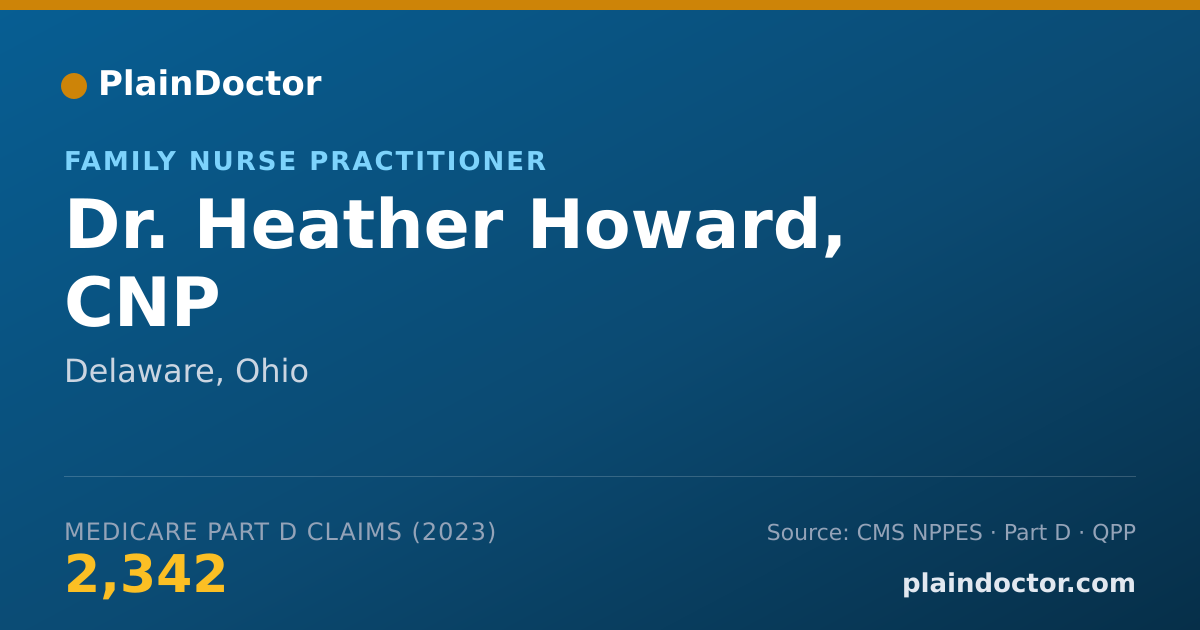 PlainDoctor

FAMILY NURSE PRACTITIONER

Dr. Heather Howard, CNP

Delaware, Ohio

MEDICARE PART D CLAIMS (2023)
2,342

Source: CMS NPPES · Part D · QPP

plaindoctor.com